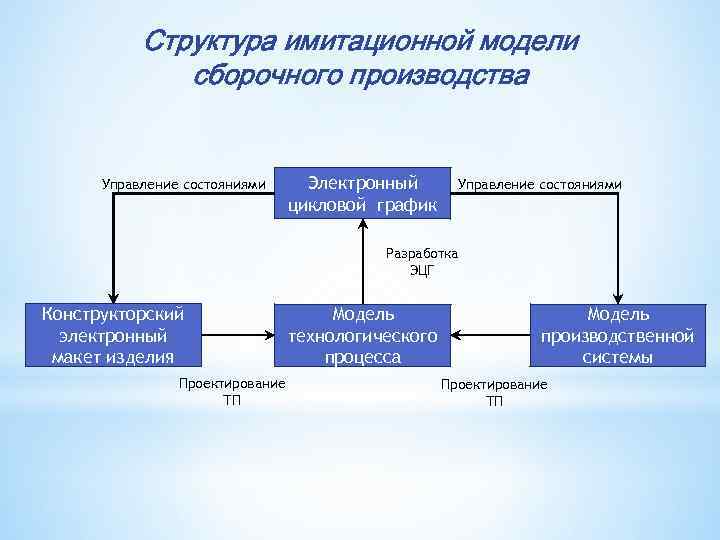 Структура имитационной модели сборочного производства

Управление состояниями

Электронный цикловой график

Управление состояниями

Разработка ЭЦГ

Конструкторский электронный макет изделия

Модель технологического процесса

Модель производственной системы

Проектирование ТП

Проектирование ТП